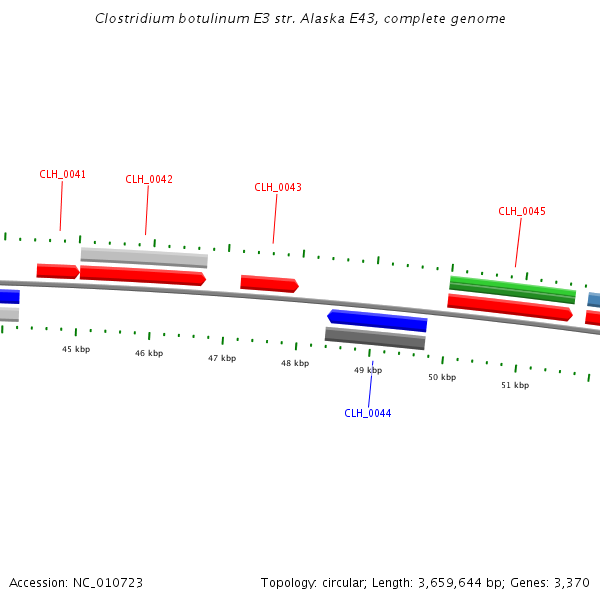 Clostridium botulinum E3 str. Alaska E43, complete genome

CLH_0041

CLH_0042

CLH_0043

CLH_0045

45 kbp

46 kbp

47 kbp

48 kbp

49 kbp

50 kbp

51 kbp

CLH_0044

Accession: NC_010723

Topology: circular; Length: 3,659,644 bp; Genes: 3,370